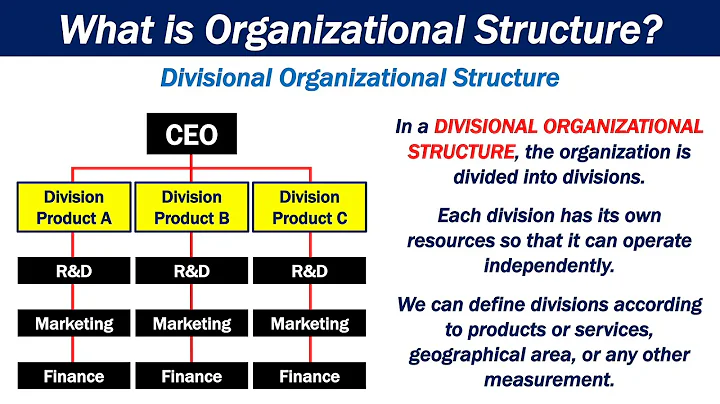 What is Organizational Structure?

Divisional Organizational Structure

CEO

Division Product A

Division Product B

Division Product C

R&D

R&D

R&D

Marketing

Marketing

Marketing

Finance

Finance

Finance

In a DIVISIONAL ORGANIZATIONAL STRUCTURE, the organization is divided into divisions.

Each division has its own resources so that it can operate independently.

We can define divisions according to products or services, geographical area, or any other measurement.